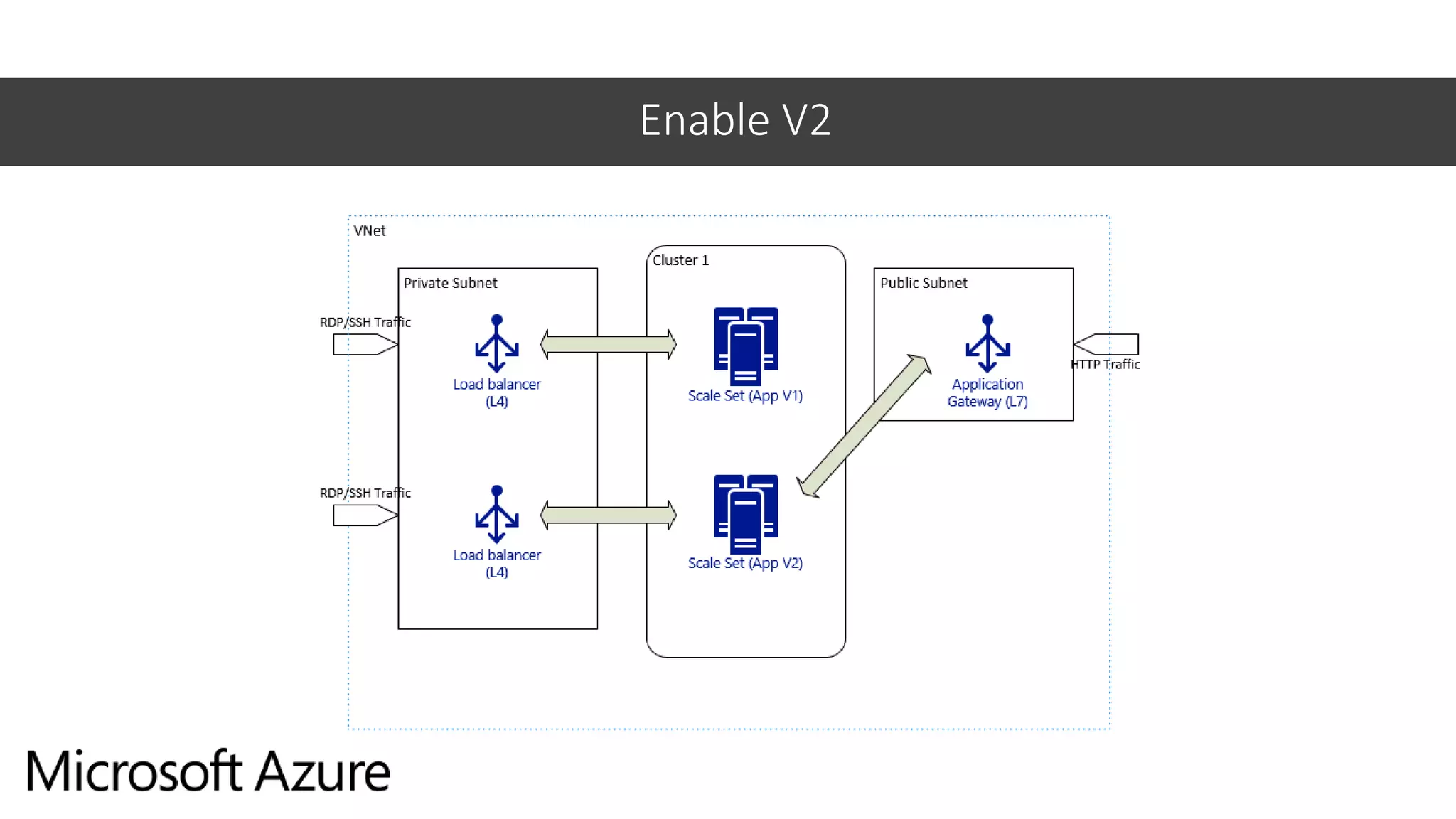 Enable V2

VNet

Private Subnet

RDP/SSH Traffic

Load balancer (L4)

RDP/SSH Traffic

Load balancer (L4)

Cluster 1

Scale Set (App V1)

Scale Set (App V2)

Public Subnet

Application Gateway (L7)

HTTP Traffic

Microsoft Azure